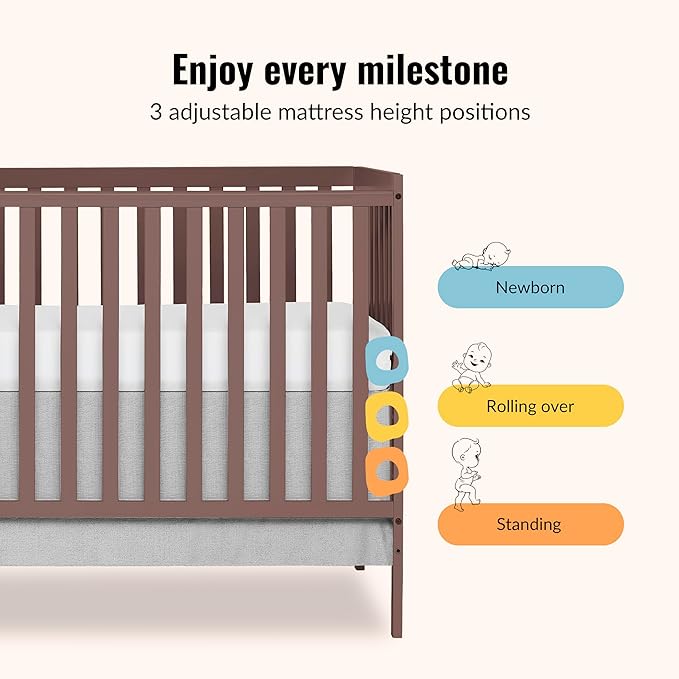 Enjoy every milestone
3 adjustable mattress height positions

Newborn

Rolling over

Standing